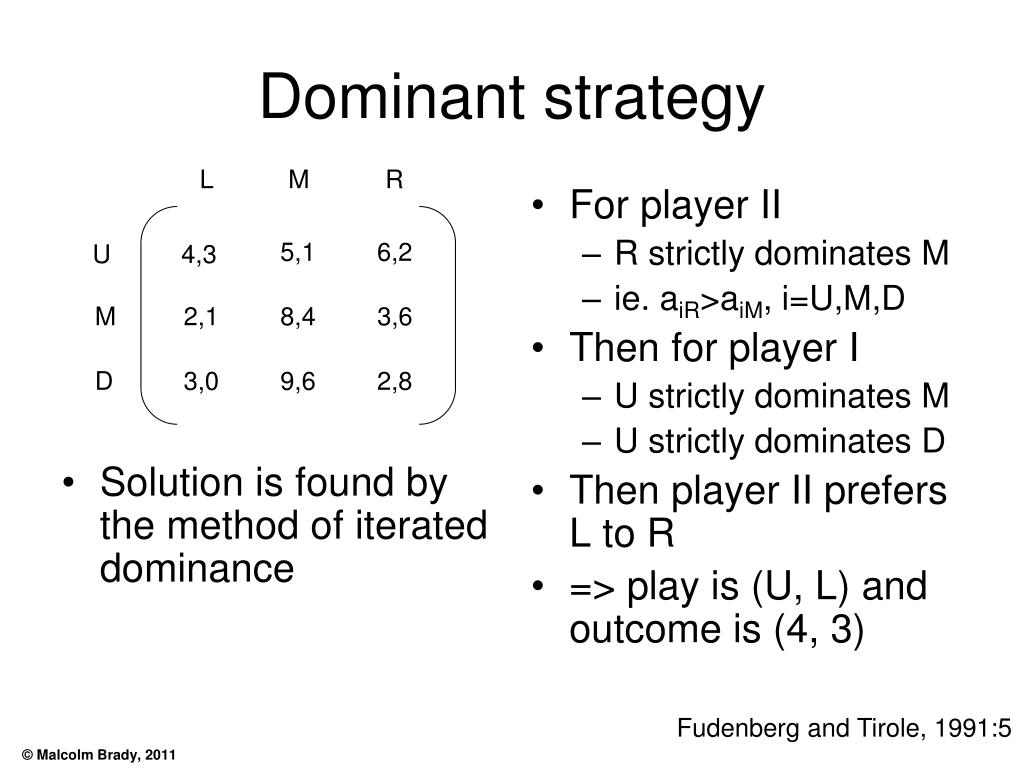 Dominant strategy

| | L | M | R |
|---|---|---|---|
| U | 4,3 | 5,1 | 6,2 |
| M | 2,1 | 8,4 | 3,6 |
| D | 3,0 | 9,6 | 2,8 |

• Solution is found by the method of iterated dominance

• For player II
– R strictly dominates M
– ie. $a_{iR}>a_{iM}$, i=U,M,D
• Then for player I
– U strictly dominates M
– U strictly dominates D
• Then player II prefers L to R
• => play is (U, L) and outcome is (4, 3)

Fudenberg and Tirole, 1991:5

© Malcolm Brady, 2011